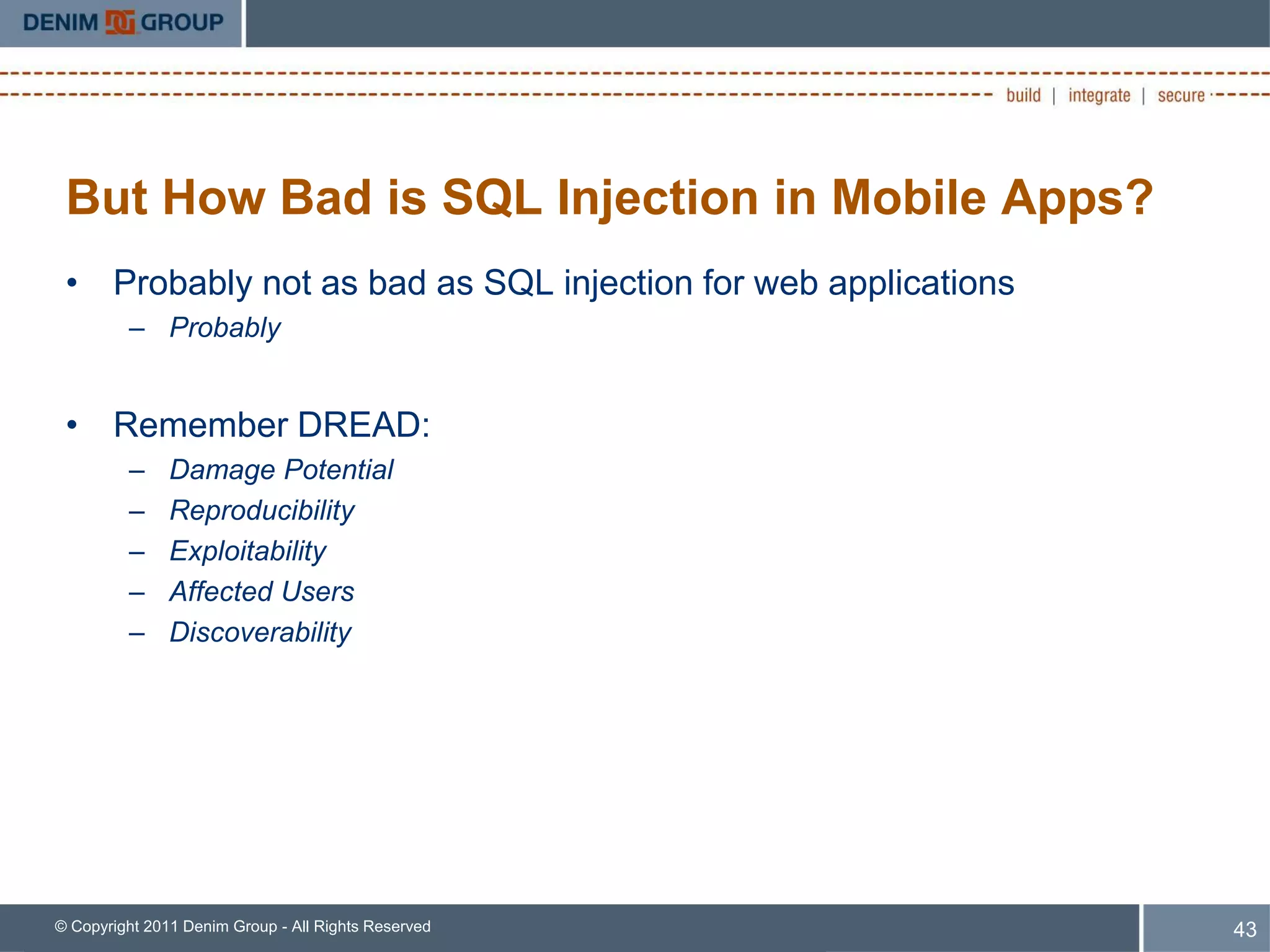 DENIM GROUP

build | integrate | secure

But How Bad is SQL Injection in Mobile Apps?

• Probably not as bad as SQL injection for web applications
 – Probably

• Remember DREAD:
 – Damage Potential
 – Reproducibility
 – Exploitability
 – Affected Users
 – Discoverability

© Copyright 2011 Denim Group - All Rights Reserved

43